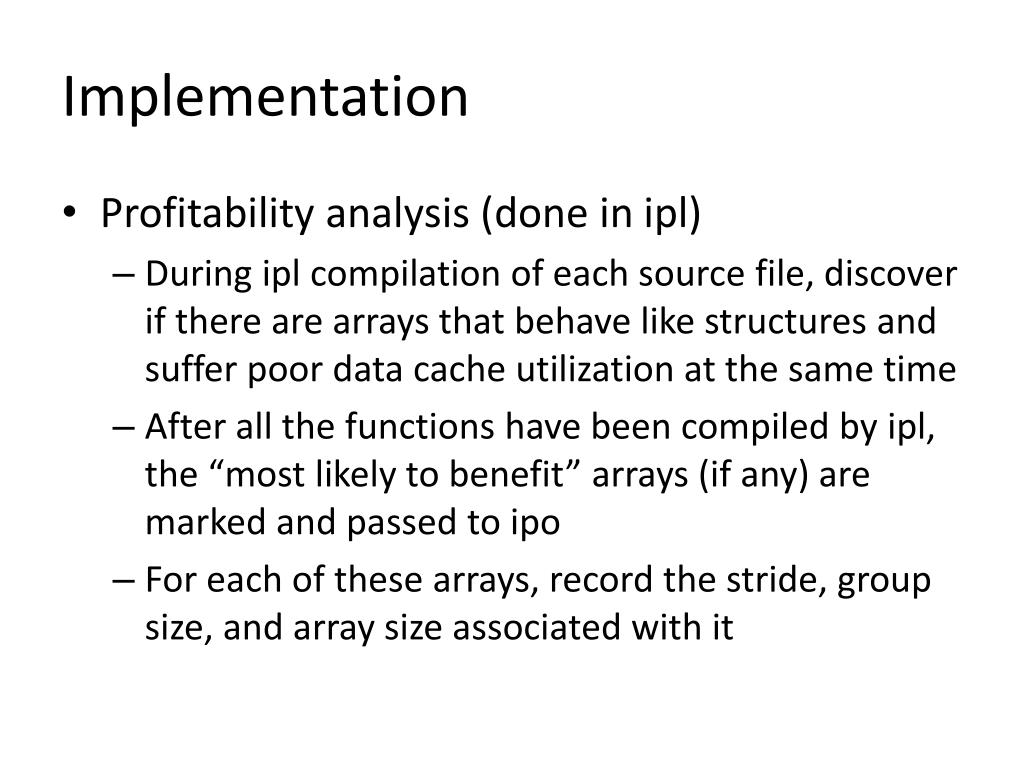 Implementation

• Profitability analysis (done in ipl)
– During ipl compilation of each source file, discover if there are arrays that behave like structures and suffer poor data cache utilization at the same time
– After all the functions have been compiled by ipl, the “most likely to benefit” arrays (if any) are marked and passed to ipo
– For each of these arrays, record the stride, group size, and array size associated with it